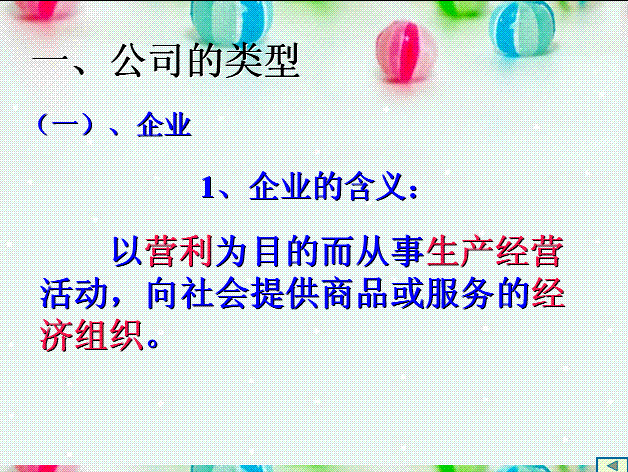 一、公司的类型

（一）、企业

1、企业的含义：

以营利为目的而从事生产经营活动，向社会提供商品或服务的经济组织。